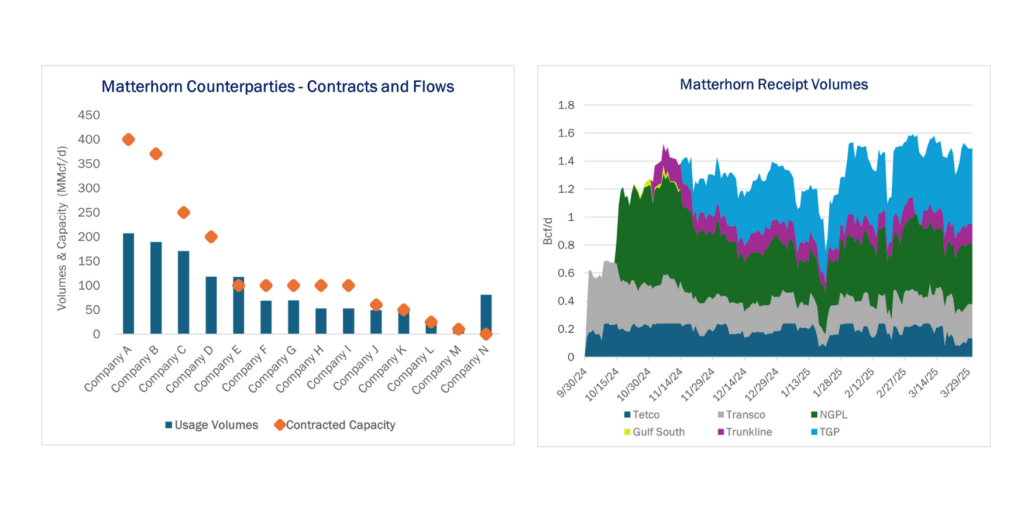 Matterhorn Counterparties - Contracts and Flows

Volumes & Capacity (MMcf/d)

450
400
350
300
250
200
150
100
50
0

Company A
Company B
Company C
Company D
Company E
Company F
Company G
Company H
Company I
Company J
Company K
Company L
Company M
Company N

Usage Volumes
Contracted Capacity

Matterhorn Receipt Volumes

Bcf/d

1.8
1.6
1.4
1.2
1
0.8
0.6
0.4
0.2
0

9/30/24
10/15/24
10/30/24
11/14/24
11/29/24
12/14/24
12/29/24
1/13/25
1/28/25
2/12/25
2/27/25
3/14/25
3/29/25

Tetco
Transco
NGPL
Gulf South
Trunkline
TGP